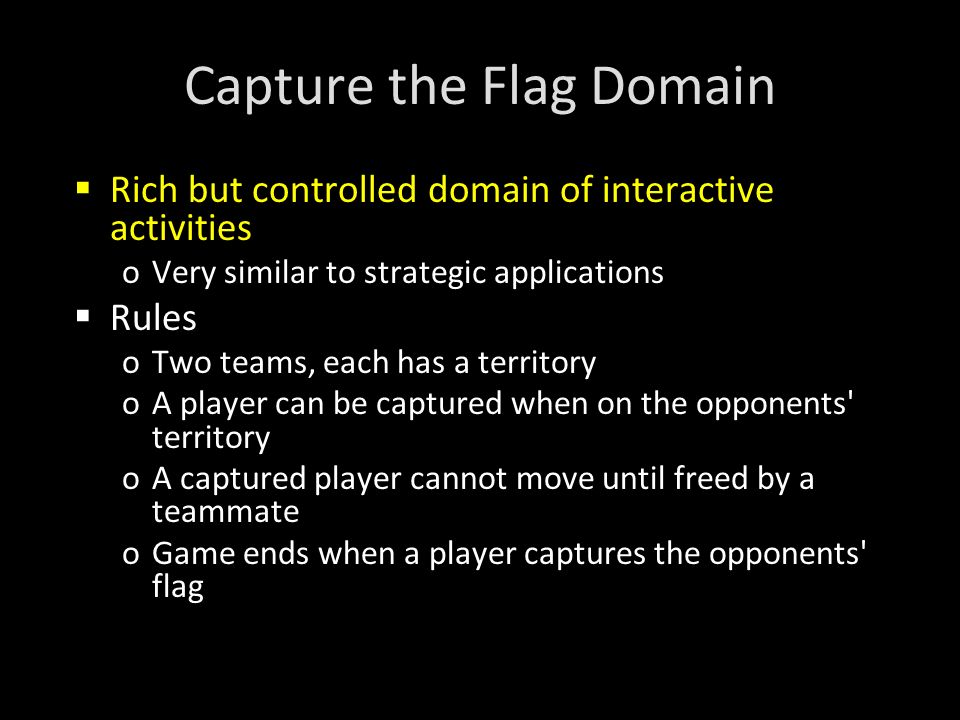 Capture the Flag Domain

▪ Rich but controlled domain of interactive activities
  o Very similar to strategic applications
▪ Rules
  o Two teams, each has a territory
  o A player can be captured when on the opponents' territory
  o A captured player cannot move until freed by a teammate
  o Game ends when a player captures the opponents' flag